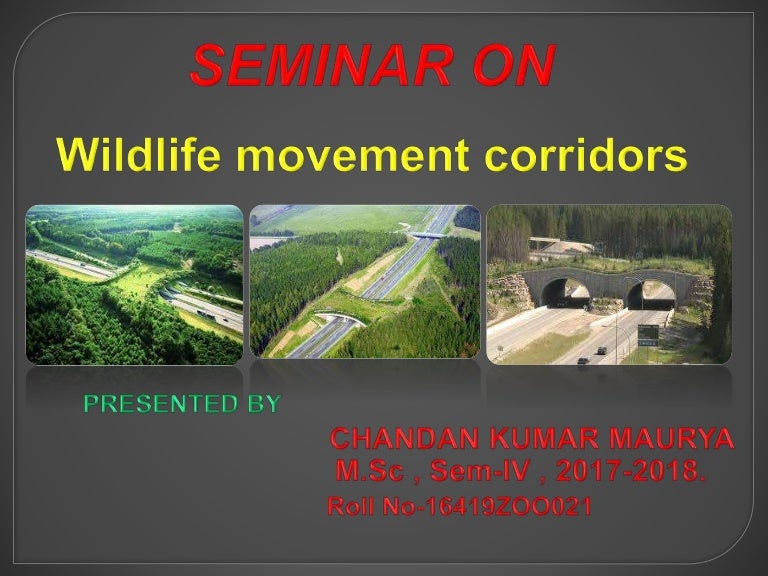 SEMINAR ON

Wildlife movement corridors

PRESENTED BY

CHANDAN KUMAR MAURYA
M.Sc , Sem-IV , 2017-2018.
Roll No-16419ZOO021